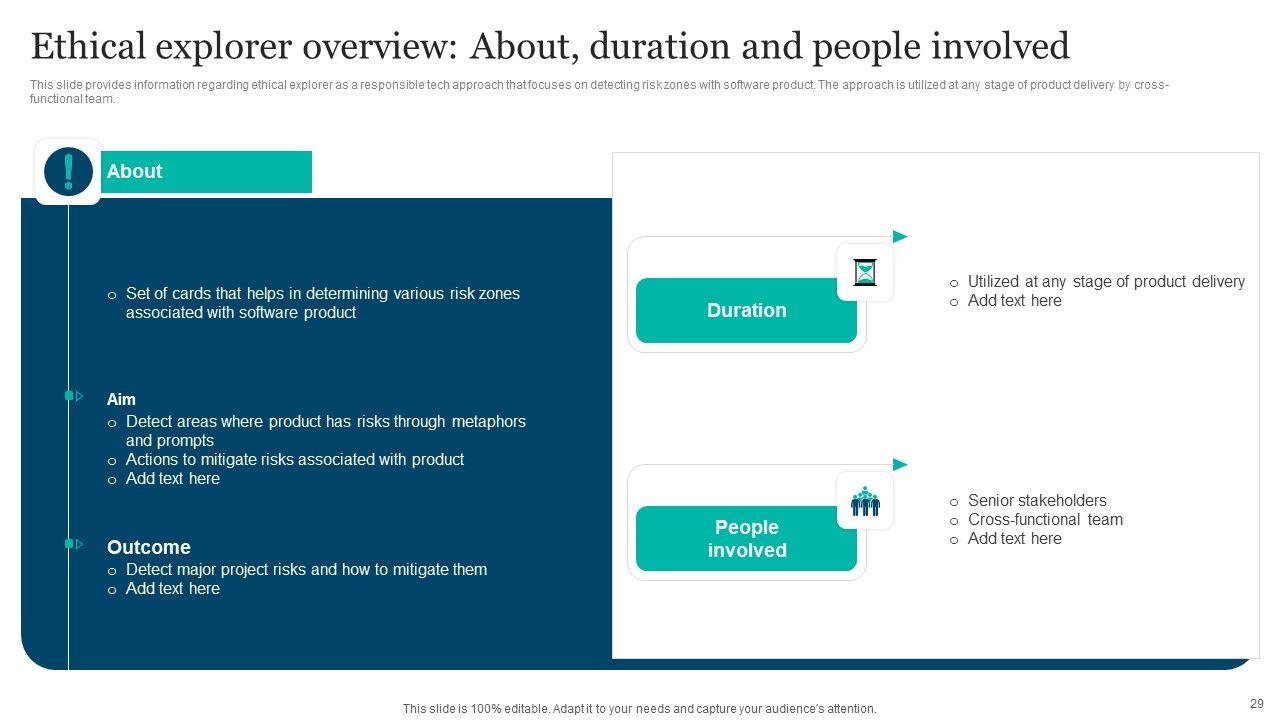 Ethical explorer overview: About, duration and people involved

This slide provides information regarding ethical explorer as a responsible tech approach that focuses on detecting risk zones with software product. The approach is utilized at any stage of product delivery by cross-functional team.

About

o Set of cards that helps in determining various risk zones associated with software product

Aim
o Detect areas where product has risks through metaphors and prompts
o Actions to mitigate risks associated with product
o Add text here

Outcome
o Detect major project risks and how to mitigate them
o Add text here

Duration

o Utilized at any stage of product delivery
o Add text here

People involved

o Senior stakeholders
o Cross-functional team
o Add text here

This slide is 100% editable. Adapt it to your needs and capture your audience's attention.

29